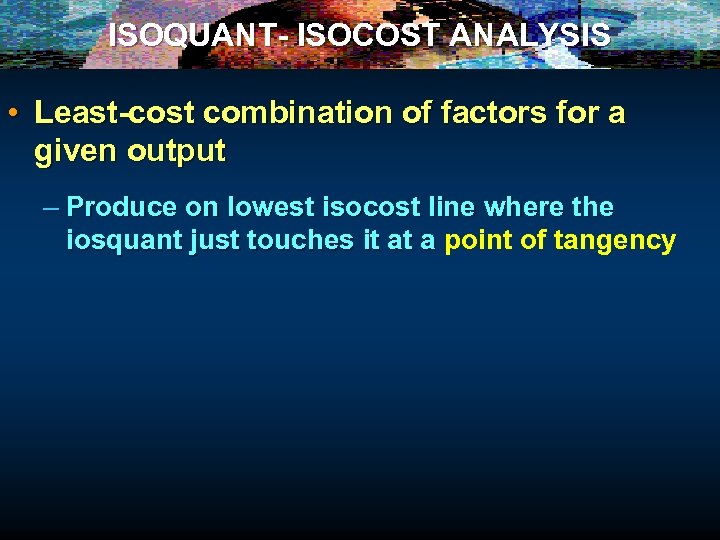 ISOQUANT- ISOCOST ANALYSIS

• Least-cost combination of factors for a given output

– Produce on lowest isocost line where the iosquant just touches it at a point of tangency